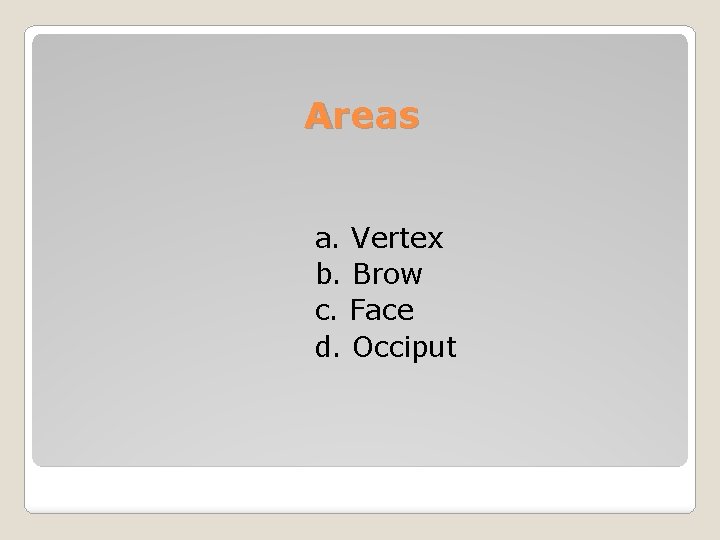 Areas

a. Vertex
b. Brow
c. Face
d. Occiput